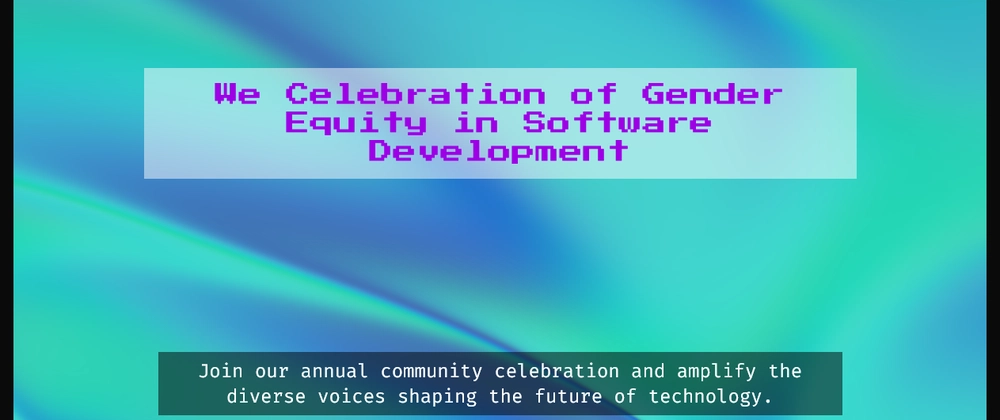 We Celebration of Gender Equity in Software Development

Join our annual community celebration and amplify the diverse voices shaping the future of technology.